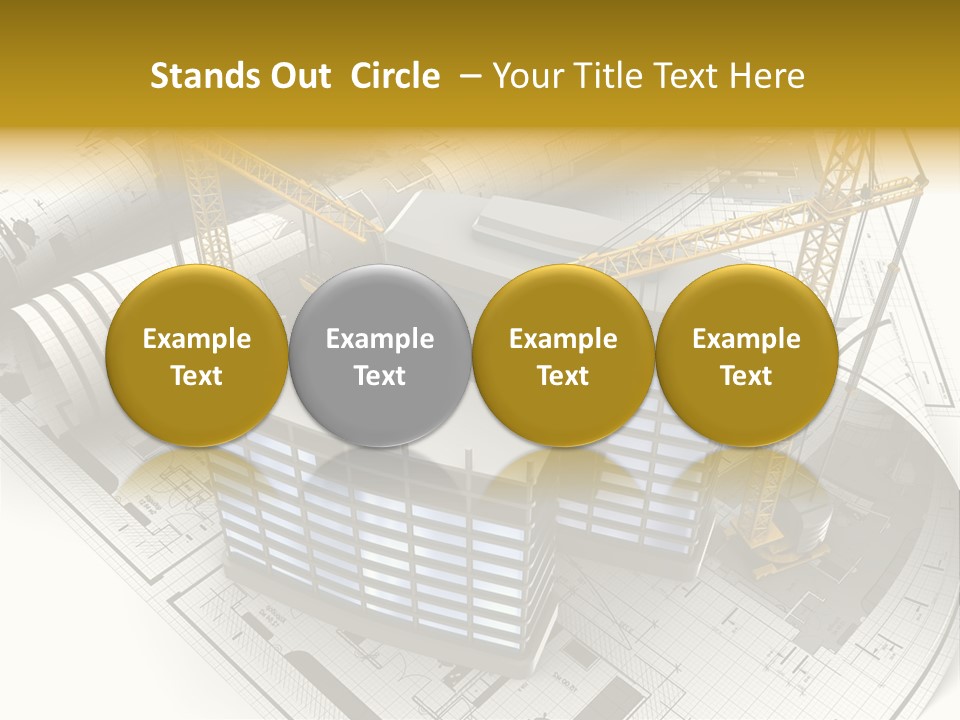 Stands Out Circle – Your Title Text Here

Example Text

Example Text

Example Text

Example Text